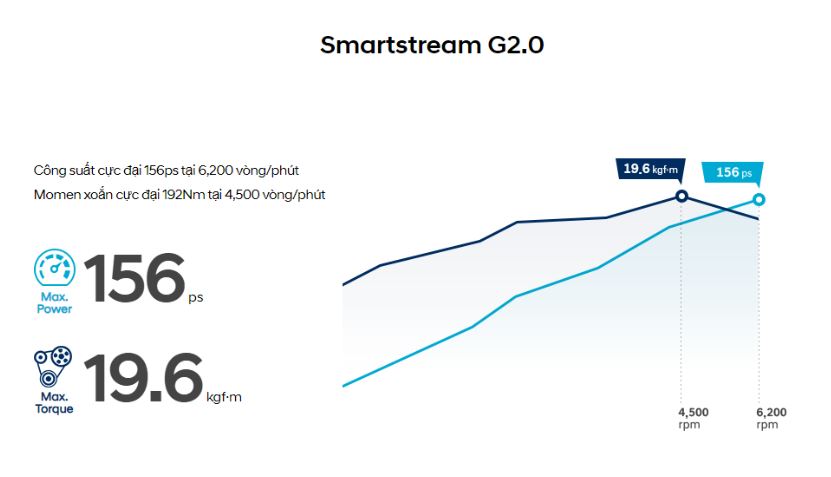 Smartstream G2.0

Công suất cực đại 156ps tại 6,200 vòng/phút
Momen xoắn cực đại 192Nm tại 4,500 vòng/phút

Max. Power 156 ps

Max. Torque 19.6 kgf·m

19.6 kgf·m

156 ps

4,500 rpm

6,200 rpm